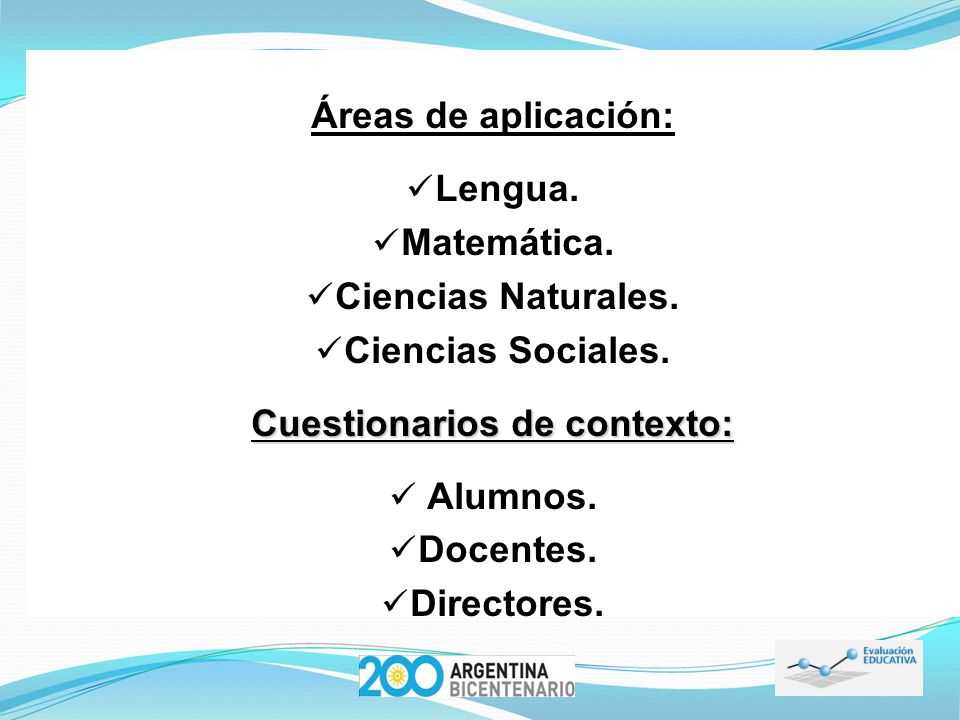 Áreas de aplicación:

✓Lengua.
✓Matemática.
✓Ciencias Naturales.
✓Ciencias Sociales.

Cuestionarios de contexto:

✓ Alumnos.
✓Docentes.
✓Directores.

200 ARGENTINA BICENTENARIO

Evaluación EDUCATIVA